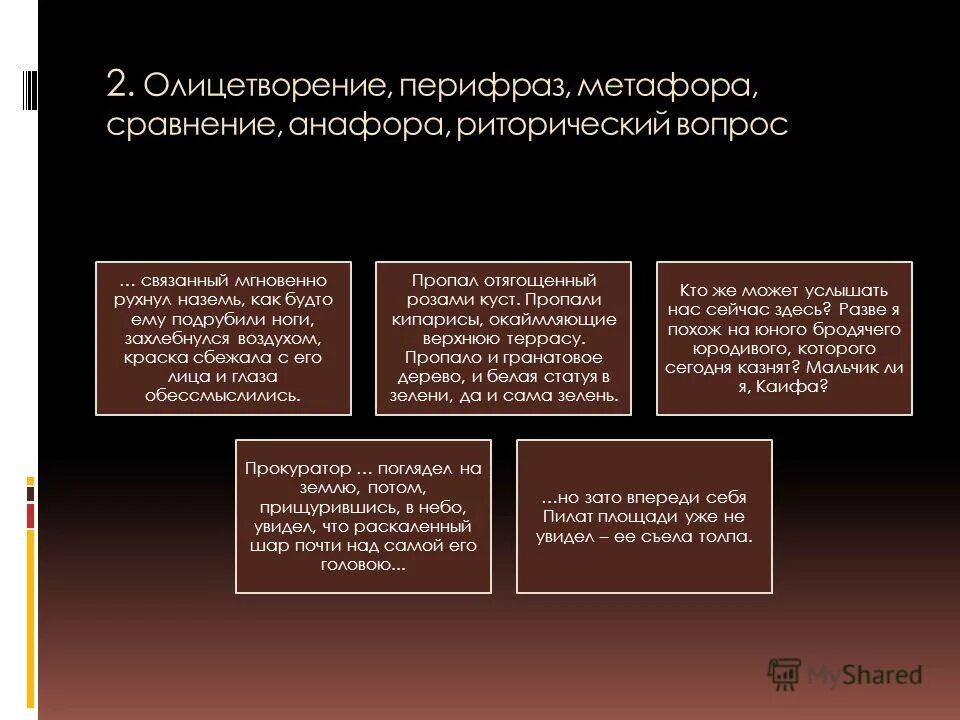 2. Олицетворение, перифраз, метафора, сравнение, анафора, риторический вопрос

… связанный мгновенно рухнул наземь, как будто ему подрубили ноги, захлебнулся воздухом, краска сбежала с его лица и глаза обессмыслились.

Пропал отягощенный розами куст. Пропали кипарисы, окаймляющие верхнюю террасу. Пропало и гранатовое дерево, и белая статуя в зелени, да и сама зелень.

Кто же может услышать нас сейчас здесь? Разве я похож на юного бродячего юродивого, которого сегодня казнят? Мальчик ли я, Каифа?

Прокуратор … поглядел на землю, потом, прищурившись, в небо, увидел, что раскаленный шар почти над самой его головою...

...но зато впереди себя Пилат площади уже не увидел – ее съела толпа.

MyShared